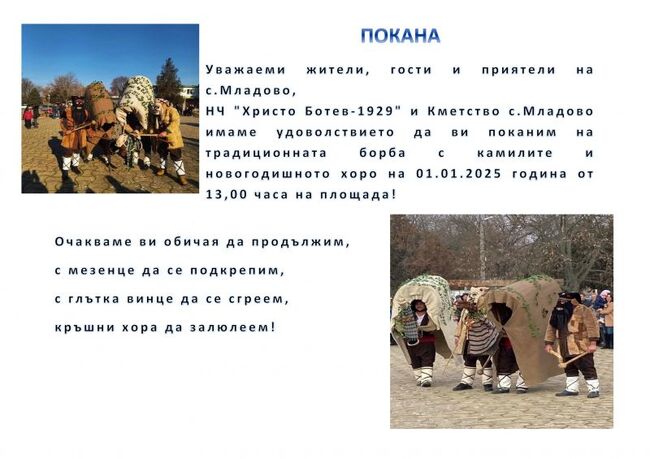 ПОКАНА

Уважаеми жители, гости и приятели на с.Младово,
НЧ "Христо Ботев-1929" и Кметство с.Младово имаме удоволствието да ви поканим на традиционната борба с камилите и новогодишното хоро на 01.01.2025 година от 13,00 часа на площада!

Очакваме ви обичая да продължим,

с мезенце да се подкрепим,

с глътка винце да се сгреем,

кръшни хора да залюлеем!